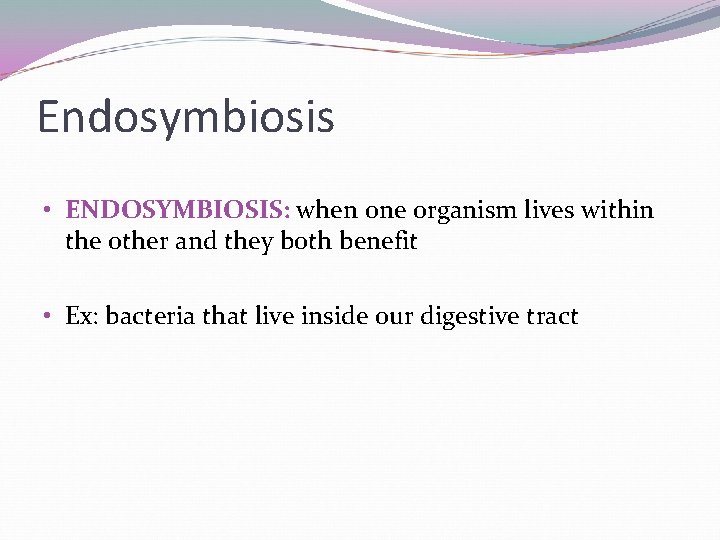 Endosymbiosis

• ENDOSYMBIOSIS: when one organism lives within the other and they both benefit

• Ex: bacteria that live inside our digestive tract